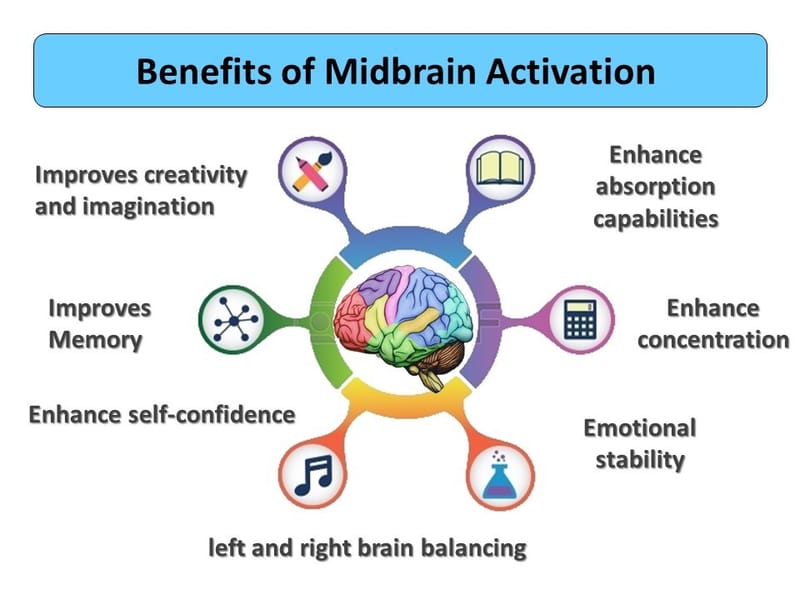 Benefits of Midbrain Activation

Improves creativity and imagination

Enhance absorption capabilities

Improves Memory

Enhance concentration

Enhance self-confidence

Emotional stability

left and right brain balancing